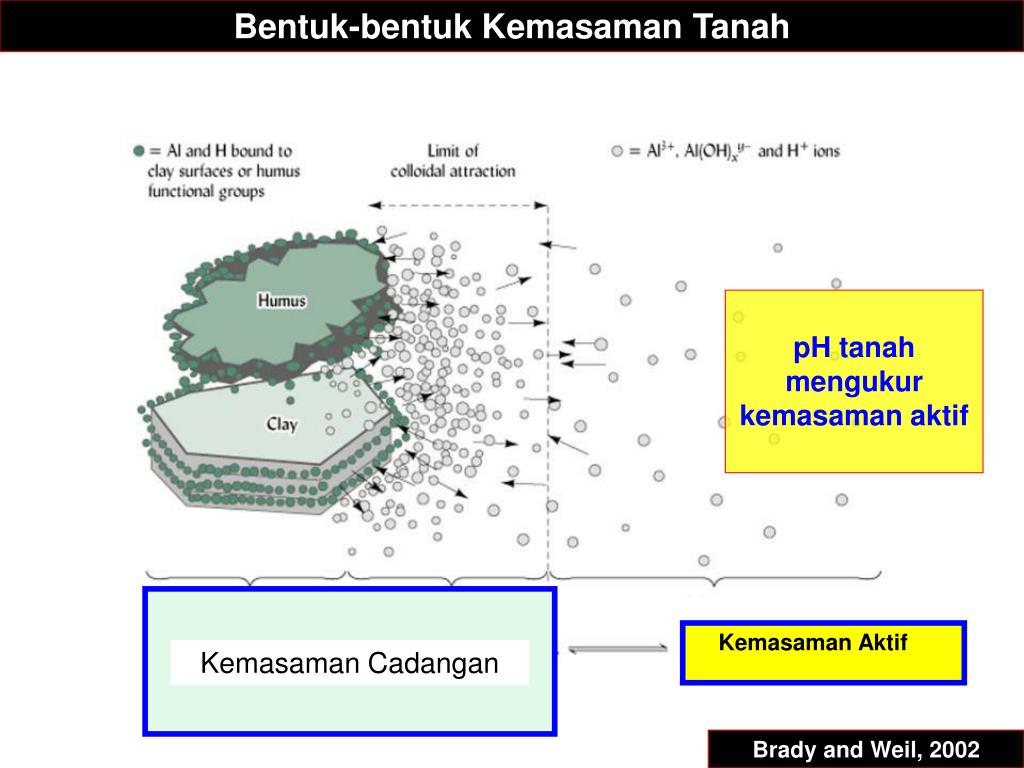 Bentuk-bentuk Kemasaman Tanah

= Al and H bound to clay surfaces or humus functional groups

Limit of colloidal attraction

= $Al^{3+}$, $Al(OH)_x^{y-}$ and $H^+$ ions

Humus

Clay

pH tanah mengukur kemasaman aktif

Kemasaman Cadangan

Kemasaman Aktif

Brady and Weil, 2002